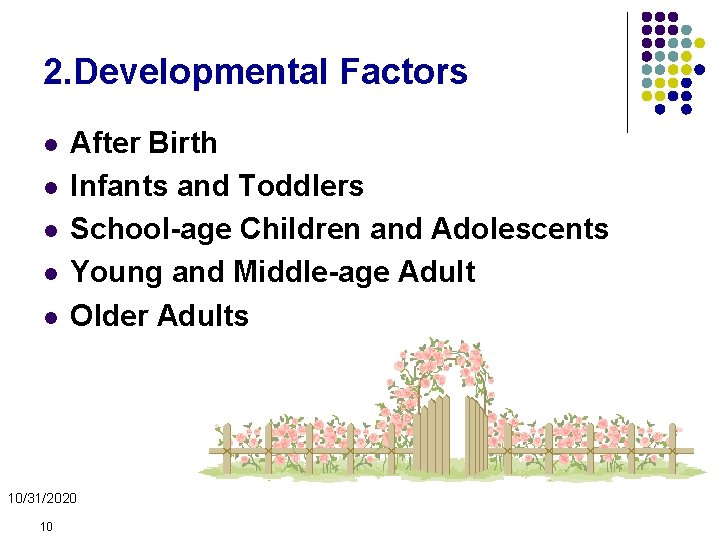 2.Developmental Factors

- After Birth
- Infants and Toddlers
- School-age Children and Adolescents
- Young and Middle-age Adult
- Older Adults

10/31/2020

10